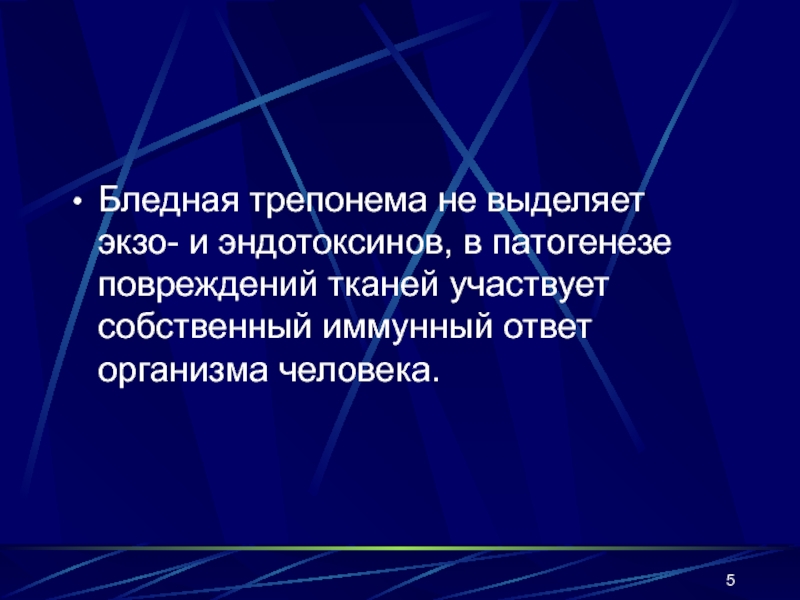 • Бледная трепонема не выделяет экзо- и эндотоксинов, в патогенезе повреждений тканей участвует собственный иммунный ответ организма человека.

5